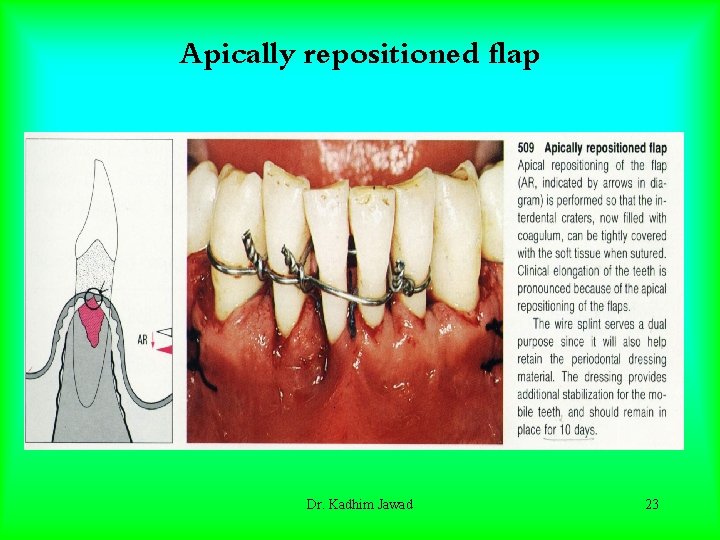 Apically repositioned flap

AR

509 Apically repositioned flap
Apical repositioning of the flap (AR, indicated by arrows in diagram) is performed so that the interdental craters, now filled with coagulum, can be tightly covered with the soft tissue when sutured. Clinical elongation of the teeth is pronounced because of the apical repositioning of the flaps.

The wire splint serves a dual purpose since it will also help retain the periodontal dressing material. The dressing provides additional stabilization for the mobile teeth, and should remain in place for 10 days.

Dr. Kadhim Jawad

23